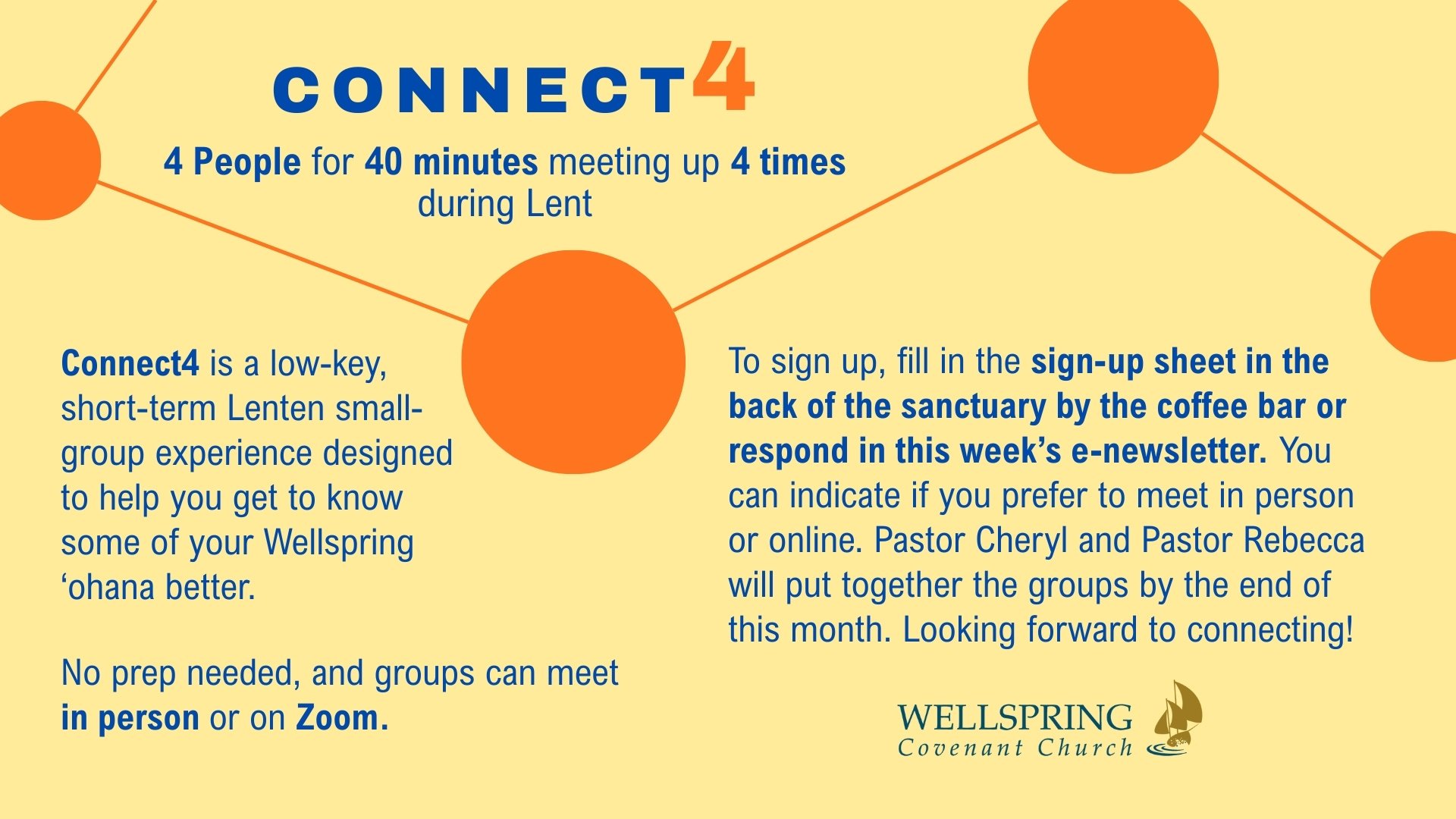 CONNECT4

4 People for 40 minutes meeting up 4 times during Lent

Connect4 is a low-key, short-term Lenten small-group experience designed to help you get to know some of your Wellspring ‘ohana better.

No prep needed, and groups can meet in person or on Zoom.

To sign up, fill in the sign-up sheet in the back of the sanctuary by the coffee bar or respond in this week’s e-newsletter. You can indicate if you prefer to meet in person or online. Pastor Cheryl and Pastor Rebecca will put together the groups by the end of this month. Looking forward to connecting!

WELLSPRING
Covenant Church